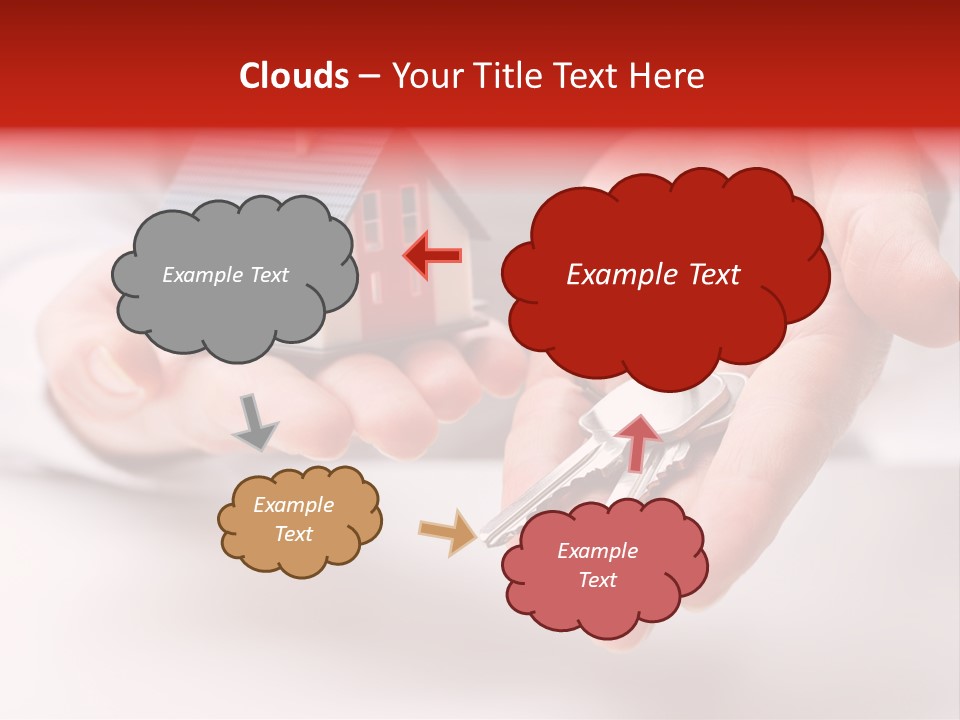 Clouds – Your Title Text Here

Example Text

Example Text

Example Text

Example Text